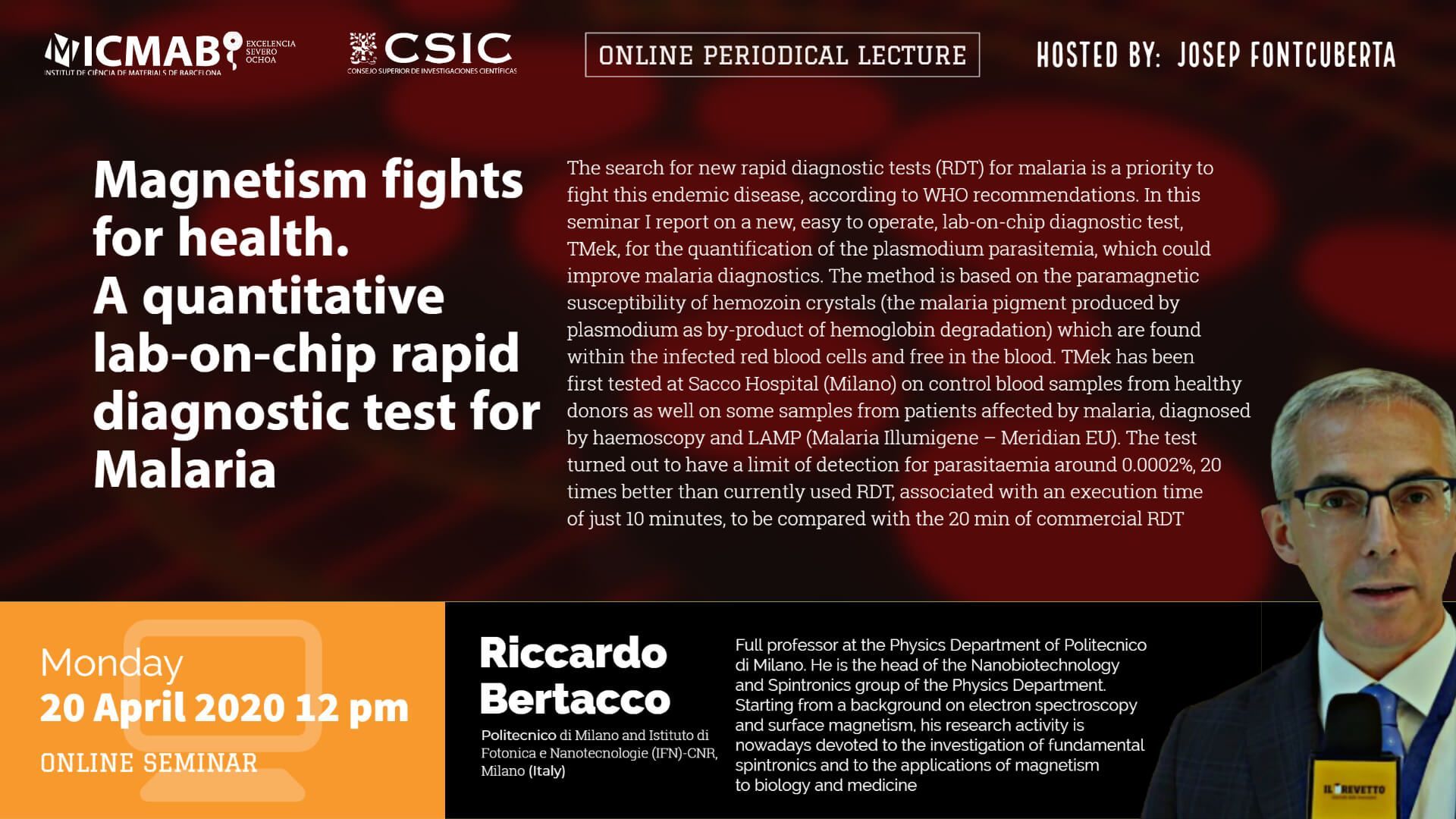 ICMAB EXCELENCIA SEVERO OCHOA
INSTITUT DE CIÈNCIA DE MATERIALS DE BARCELONA

CSIC
CONSEJO SUPERIOR DE INVESTIGACIONES CIENTÍFICAS

ONLINE PERIODICAL LECTURE

HOSTED BY: JOSEP FONTCUBERTA

Magnetism fights for health. A quantitative lab-on-chip rapid diagnostic test for Malaria

The search for new rapid diagnostic tests (RDT) for malaria is a priority to fight this endemic disease, according to WHO recommendations. In this seminar I report on a new, easy to operate, lab-on-chip diagnostic test, TMek, for the quantification of the plasmodium parasitemia, which could improve malaria diagnostics. The method is based on the paramagnetic susceptibility of hemozoin crystals (the malaria pigment produced by plasmodium as by-product of hemoglobin degradation) which are found within the infected red blood cells and free in the blood. TMek has been first tested at Sacco Hospital (Milano) on control blood samples from healthy donors as well on some samples from patients affected by malaria, diagnosed by haemoscopy and LAMP (Malaria Illumigene – Meridian EU). The test turned out to have a limit of detection for parasitaemia around 0.0002%, 20 times better than currently used RDT, associated with an execution time of just 10 minutes, to be compared with the 20 min of commercial RDT

Monday
20 April 2020 12 pm
ONLINE SEMINAR

Riccardo Bertacco
Politecnico di Milano and Istituto di Fotonica e Nanotecnologie (IFN)-CNR, Milano (Italy)

Full professor at the Physics Department of Politecnico di Milano. He is the head of the Nanobiotechnology and Spintronics group of the Physics Department. Starting from a background on electron spectroscopy and surface magnetism, his research activity is nowadays devoted to the investigation of fundamental spintronics and to the applications of magnetism to biology and medicine

IL BREVETTO